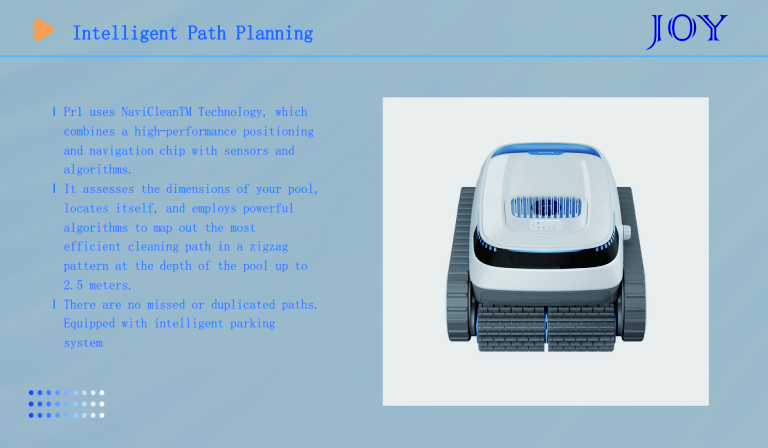 Intelligent Path Planning

JOY

| Pr1 uses NaviCleanTM Technology, which combines a high-performance positioning and navigation chip with sensors and algorithms.

| It assesses the dimensions of your pool, locates itself, and employs powerful algorithms to map out the most efficient cleaning path in a zigzag pattern at the depth of the pool up to 2.5 meters.

| There are no missed or duplicated paths. Equipped with intelligent parking system